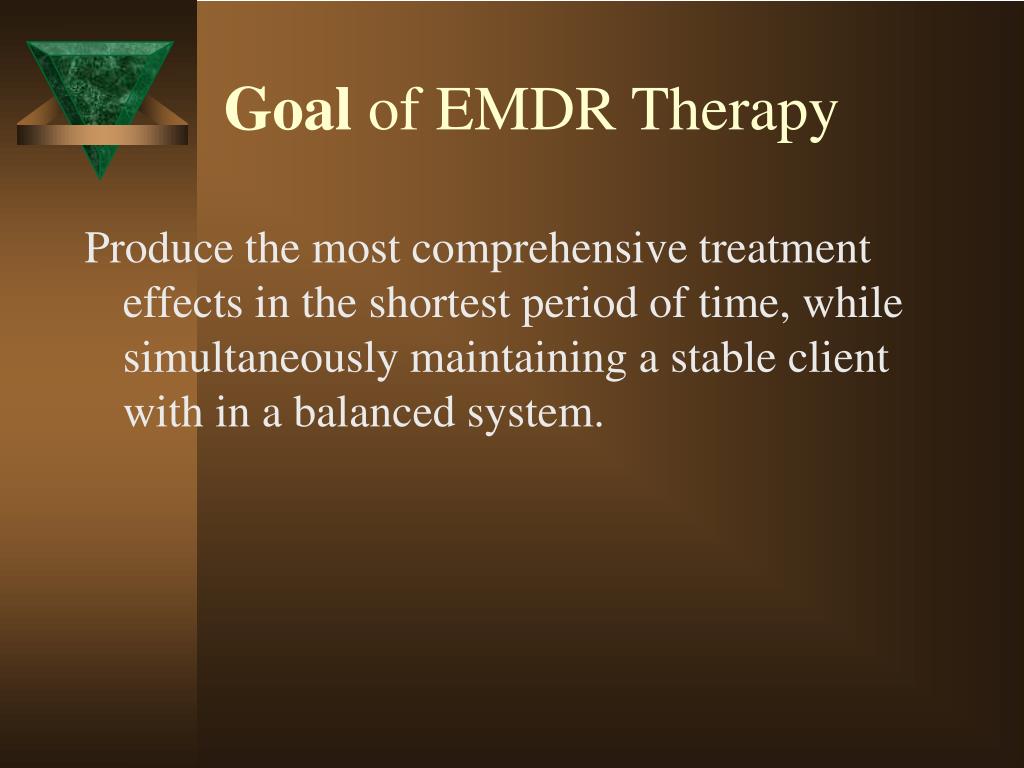 Goal of EMDR Therapy

Produce the most comprehensive treatment effects in the shortest period of time, while simultaneously maintaining a stable client with in a balanced system.